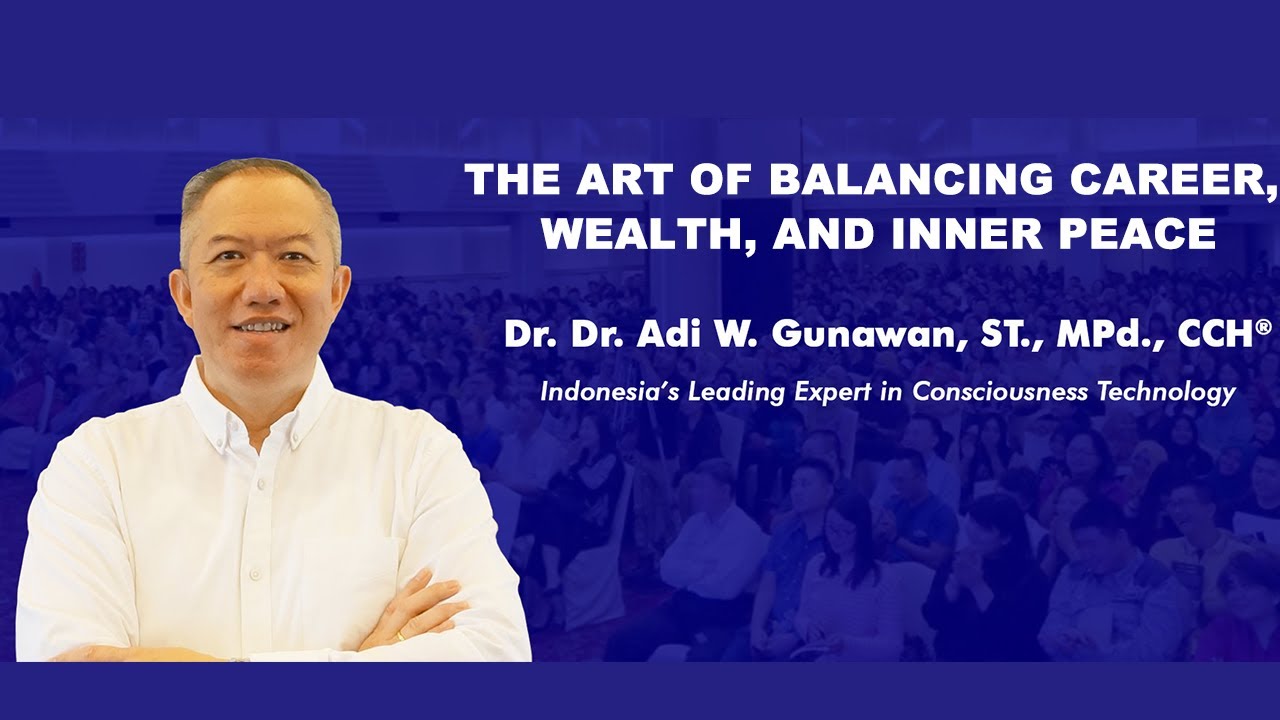 THE ART OF BALANCING CAREER, WEALTH, AND INNER PEACE

Dr. Dr. Adi W. Gunawan, ST., MPd., CCH®

Indonesia's Leading Expert in Consciousness Technology